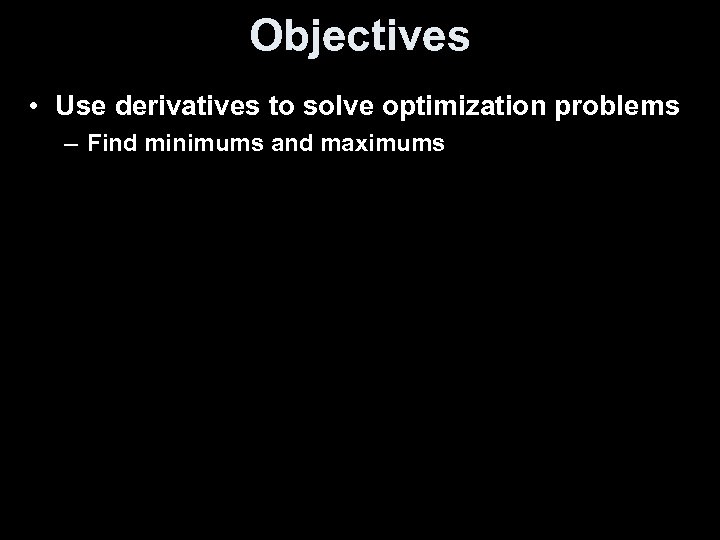 Objectives

• Use derivatives to solve optimization problems
– Find minimums and maximums